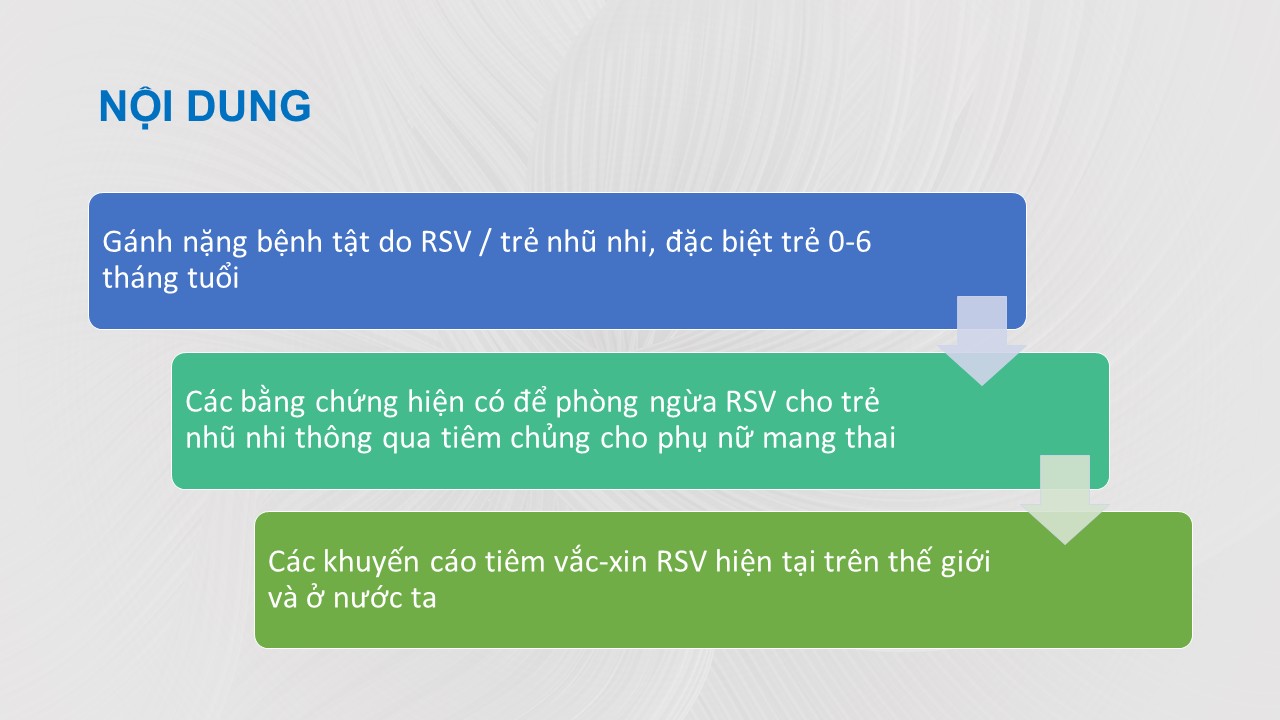 NỘI DUNG

Gánh nặng bệnh tật do RSV / trẻ nhũ nhi, đặc biệt trẻ 0-6 tháng tuổi

Các bằng chứng hiện có để phòng ngừa RSV cho trẻ nhũ nhi thông qua tiêm chủng cho phụ nữ mang thai

Các khuyến cáo tiêm vắc-xin RSV hiện tại trên thế giới và ở nước ta